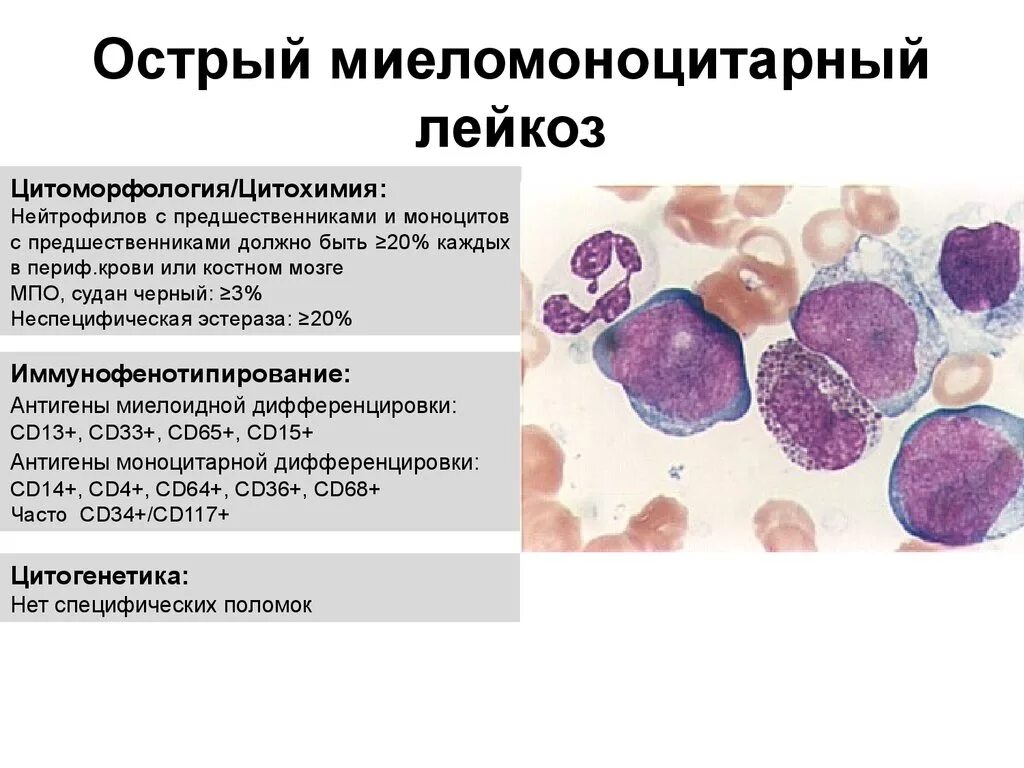 Острый миеломоноцитарный лейкоз

Цитоморфология/Цитохимия:
Нейтрофилов с предшественниками и моноцитов с предшественниками должно быть ≥20% каждых в периф.крови или костном мозге
МПО, судан черный: ≥3%
Неспецифическая эстераза: ≥20%

Иммунофенотипирование:
Антигены миелоидной дифференцировки: CD13+, CD33+, CD65+, CD15+
Антигены моноцитарной дифференцировки: CD14+, CD4+, CD64+, CD36+, CD68+
Часто CD34+/CD117+

Цитогенетика:
Нет специфических поломок